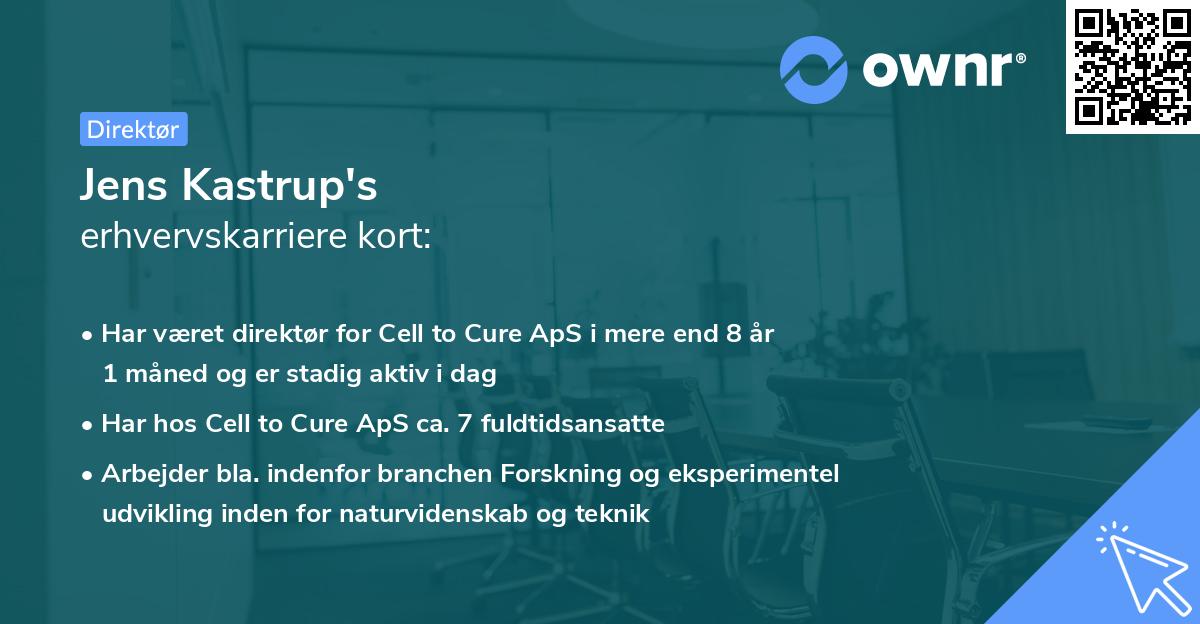 ownr®

Direktør

Jens Kastrup's
erhvervskarriere kort:

• Har været direktør for Cell to Cure ApS i mere end 8 år 1 måned og er stadig aktiv i dag

• Har hos Cell to Cure ApS ca. 7 fuldtidsansatte

• Arbejder bla. indenfor branchen Forskning og eksperimentel udvikling inden for naturvidenskab og teknik